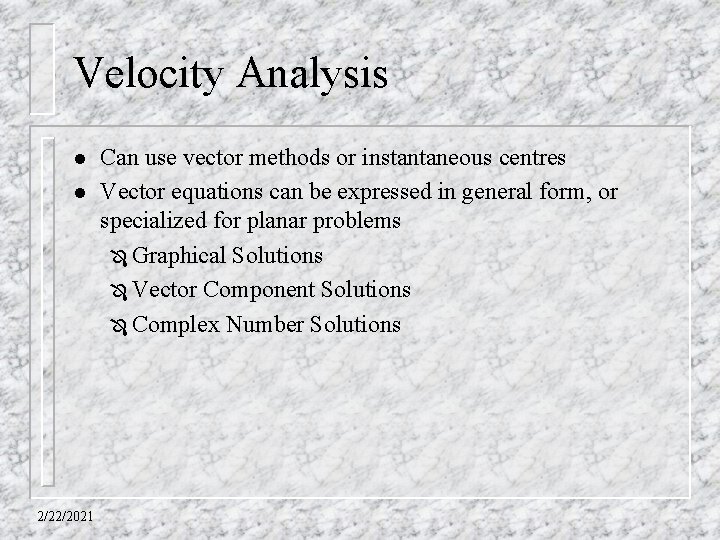 Velocity Analysis

- Can use vector methods or instantaneous centres
- Vector equations can be expressed in general form, or specialized for planar problems
  - Graphical Solutions
  - Vector Component Solutions
  - Complex Number Solutions

2/22/2021